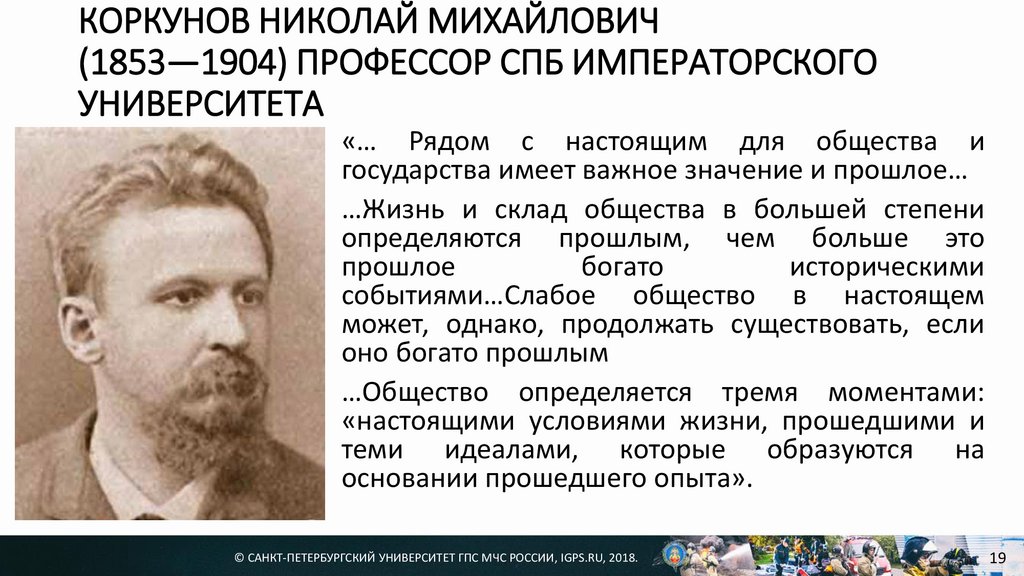 КОРКУНОВ НИКОЛАЙ МИХАЙЛОВИЧ (1853—1904) ПРОФЕССОР СПБ ИМПЕРАТОРСКОГО УНИВЕРСИТЕТА

«… Рядом с настоящим для общества и государства имеет важное значение и прошлое…

…Жизнь и склад общества в большей степени определяются прошлым, чем больше это прошлое богато историческими событиями…Слабое общество в настоящем может, однако, продолжать существовать, если оно богато прошлым

…Общество определяется тремя моментами: «настоящими условиями жизни, прошедшими и теми идеалами, которые образуются на основании прошедшего опыта».

© САНКТ-ПЕТЕРБУРГСКИЙ УНИВЕРСИТЕТ ГПС МЧС РОССИИ, IGPS.RU, 2018.

19